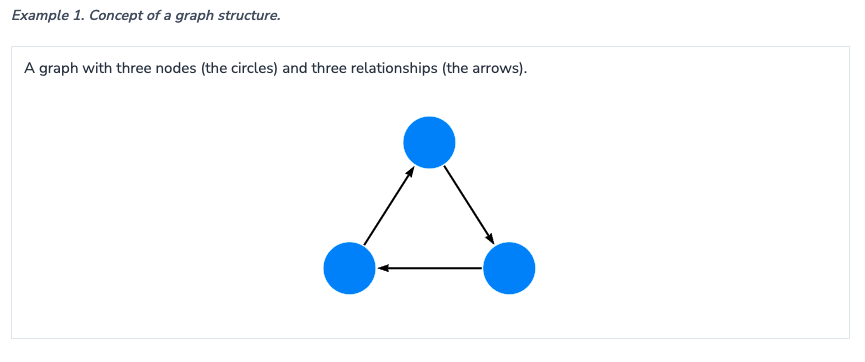 Example 1. Concept of a graph structure.

A graph with three nodes (the circles) and three relationships (the arrows).